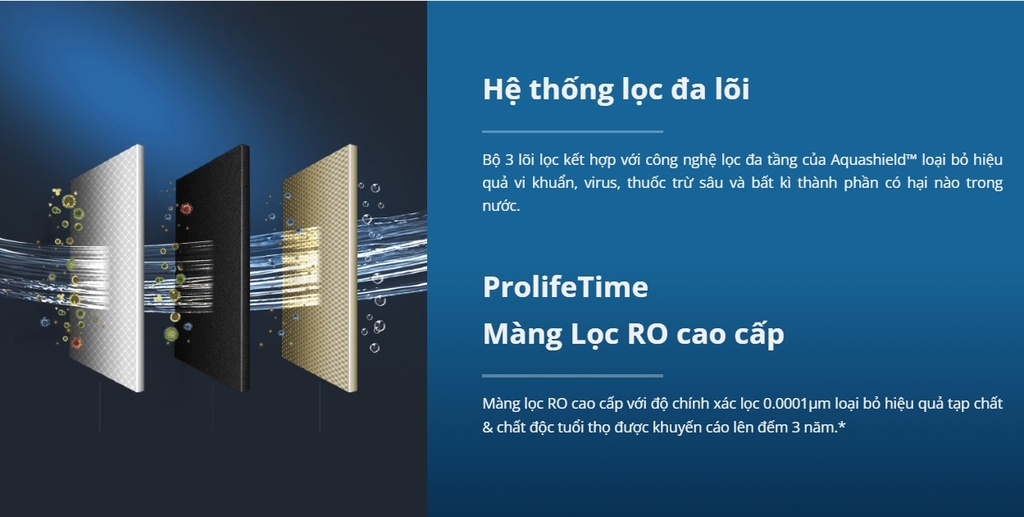 Hệ thống lọc đa lõi

Bộ 3 lõi lọc kết hợp với công nghệ lọc đa tầng của Aquashield™ loại bỏ hiệu quả vi khuẩn, virus, thuốc trừ sâu và bất kì thành phần có hại nào trong nước.

ProlifeTime
Màng Lọc RO cao cấp

Màng lọc RO cao cấp với độ chính xác lọc 0.0001μm loại bỏ hiệu quả tạp chất & chất độc tuổi thọ được khuyến cáo lên đếm 3 năm.*